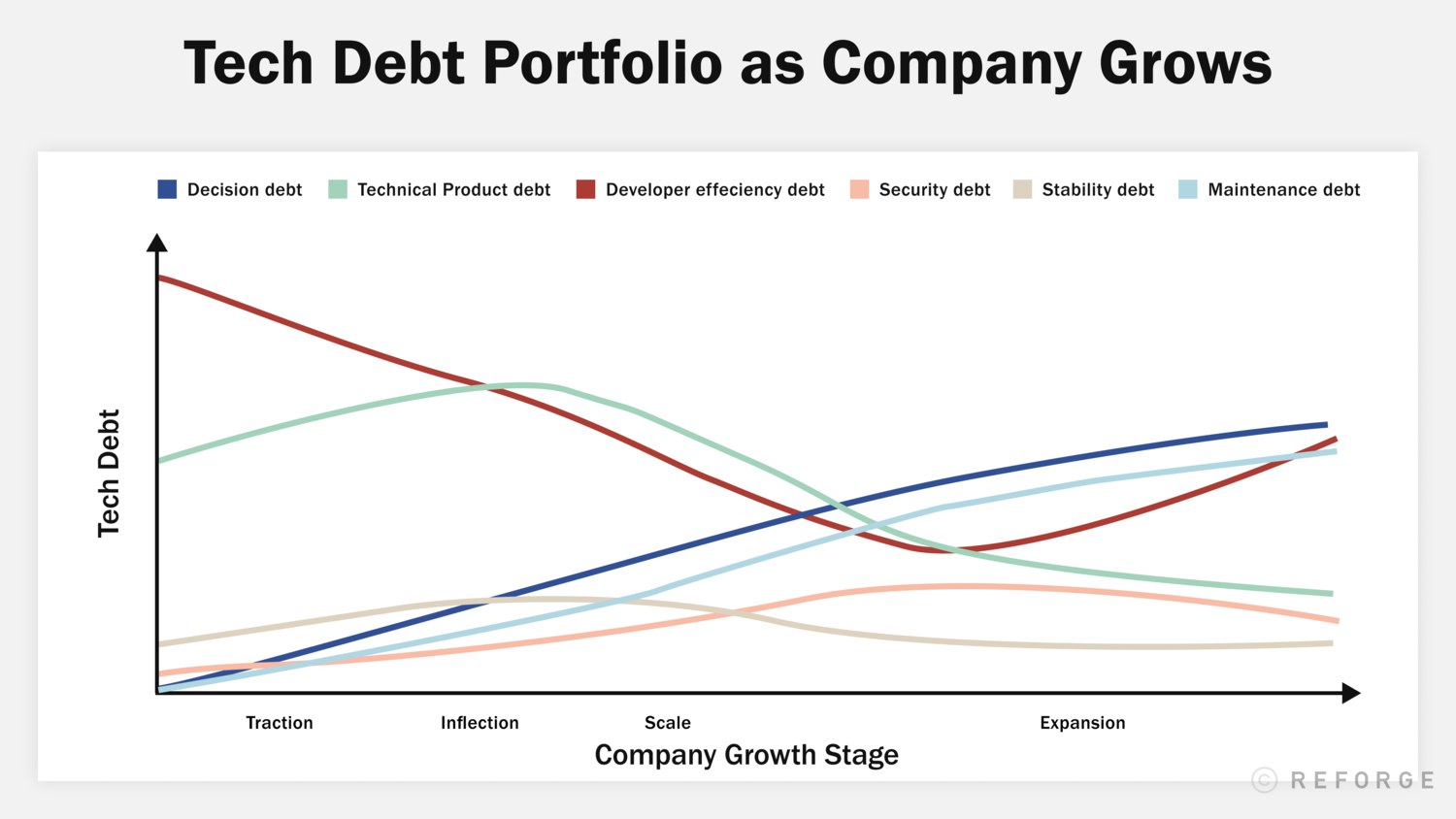 Tech Debt Portfolio as Company Grows

Decision debt Technical Product debt Developer effeciency debt Security debt Stability debt Maintenance debt

Tech Debt

Traction Inflection Scale Expansion

Company Growth Stage

© REFORGE